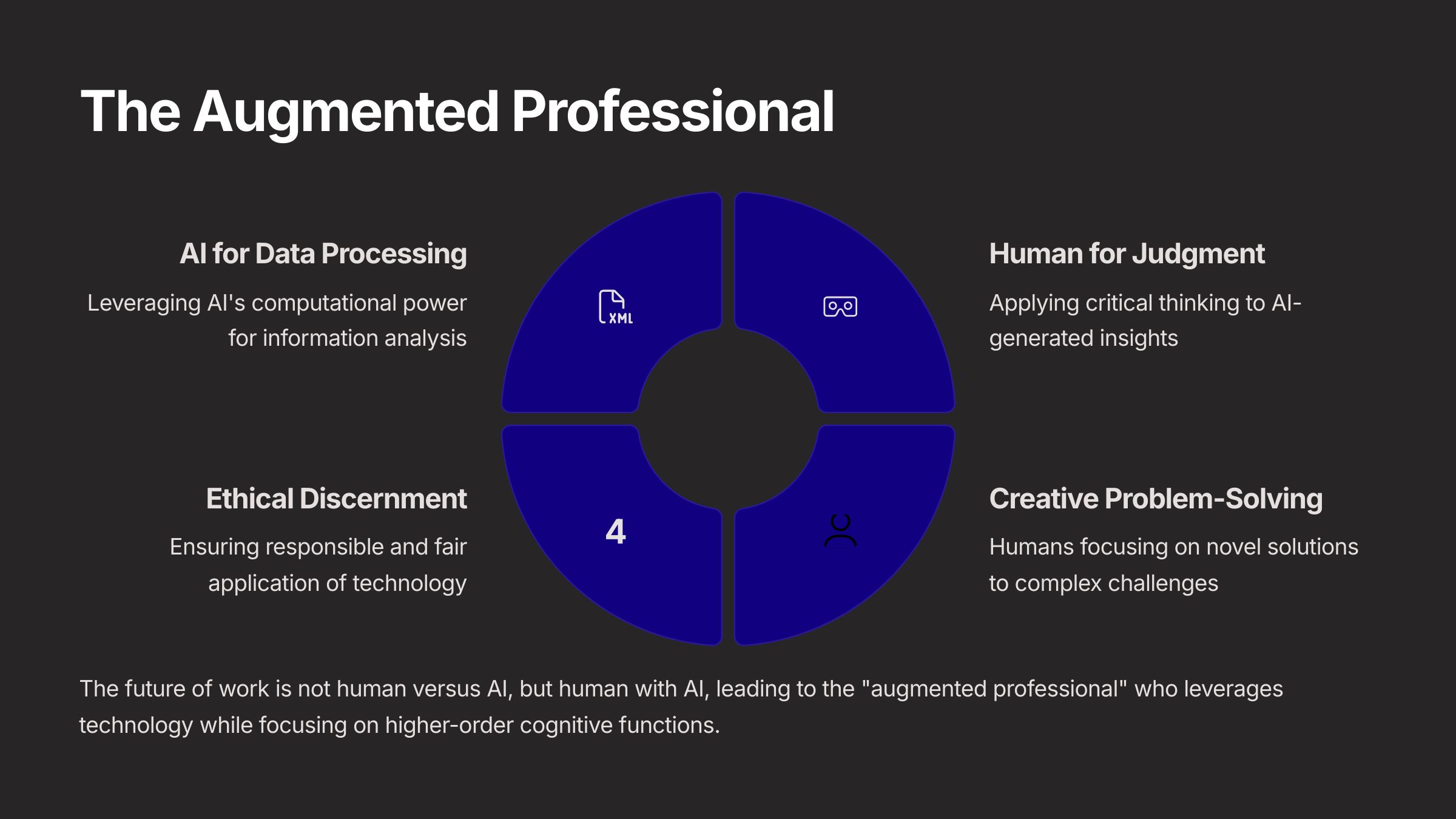 The Augmented Professional

AI for Data Processing

Leveraging AI's computational power for information analysis

XML

Human for Judgment

Applying critical thinking to AI-generated insights

Ethical Discernment

Ensuring responsible and fair application of technology

4

Creative Problem-Solving

Humans focusing on novel solutions to complex challenges

The future of work is not human versus AI, but human with AI, leading to the "augmented professional" who leverages technology while focusing on higher-order cognitive functions.